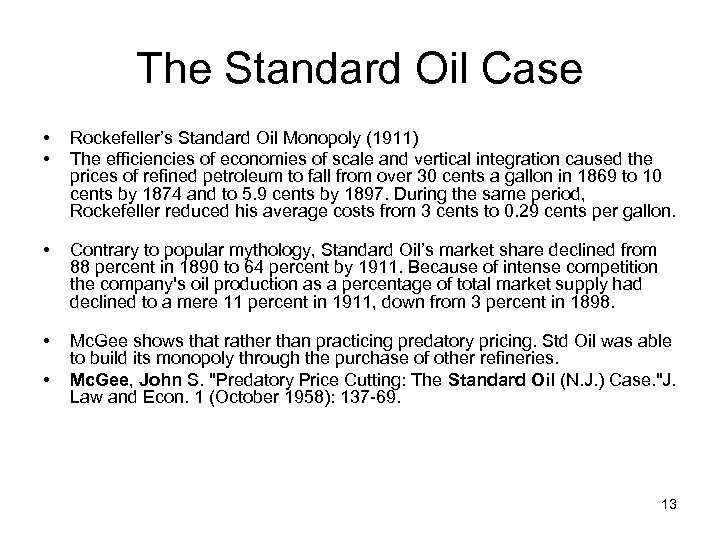 The Standard Oil Case

• Rockefeller's Standard Oil Monopoly (1911)
• The efficiencies of economies of scale and vertical integration caused the prices of refined petroleum to fall from over 30 cents a gallon in 1869 to 10 cents by 1874 and to 5.9 cents by 1897. During the same period, Rockefeller reduced his average costs from 3 cents to 0.29 cents per gallon.

• Contrary to popular mythology, Standard Oil's market share declined from 88 percent in 1890 to 64 percent by 1911. Because of intense competition the company's oil production as a percentage of total market supply had declined to a mere 11 percent in 1911, down from 3 percent in 1898.

• McGee shows that rather than practicing predatory pricing. Std Oil was able to build its monopoly through the purchase of other refineries.
• McGee, John S. "Predatory Price Cutting: The Standard Oil (N.J.) Case."J. Law and Econ. 1 (October 1958): 137-69.

13